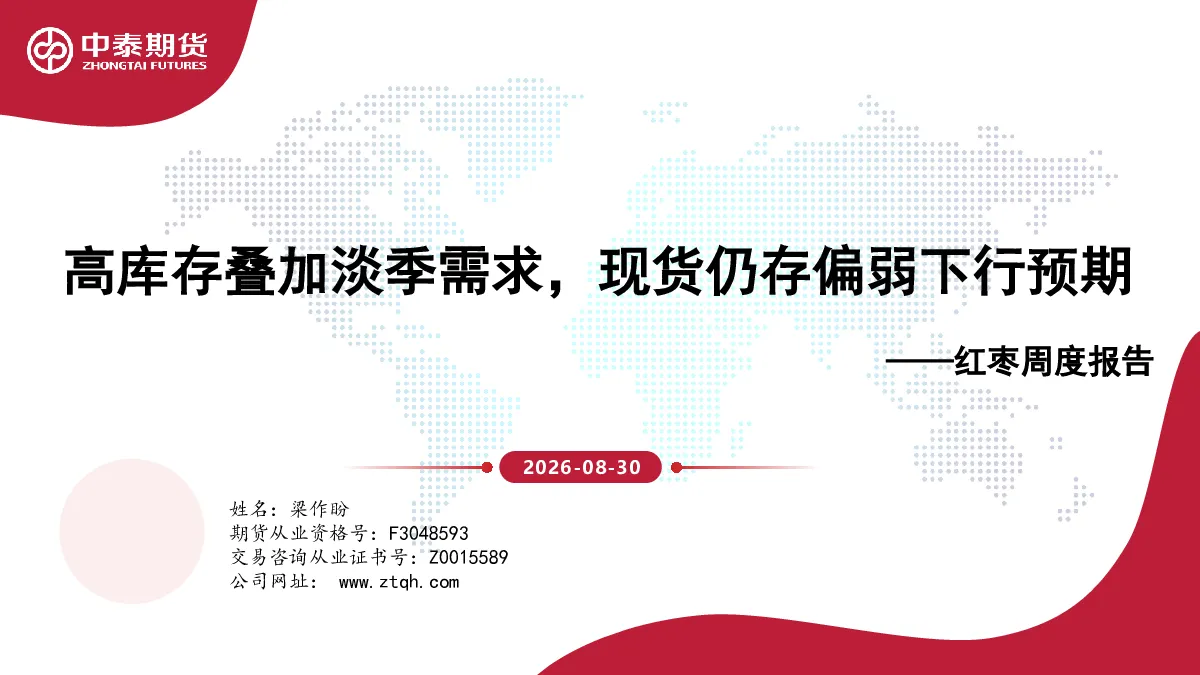 中泰期货
ZHONGTAI FUTURES

高库存叠加淡季需求，现货仍存偏弱下行预期

——红枣周度报告

2026-08-30

姓名：梁作盼
期货从业资格号：F3048593
交易咨询从业证书号：Z0015589
公司网址： www.ztqh.com